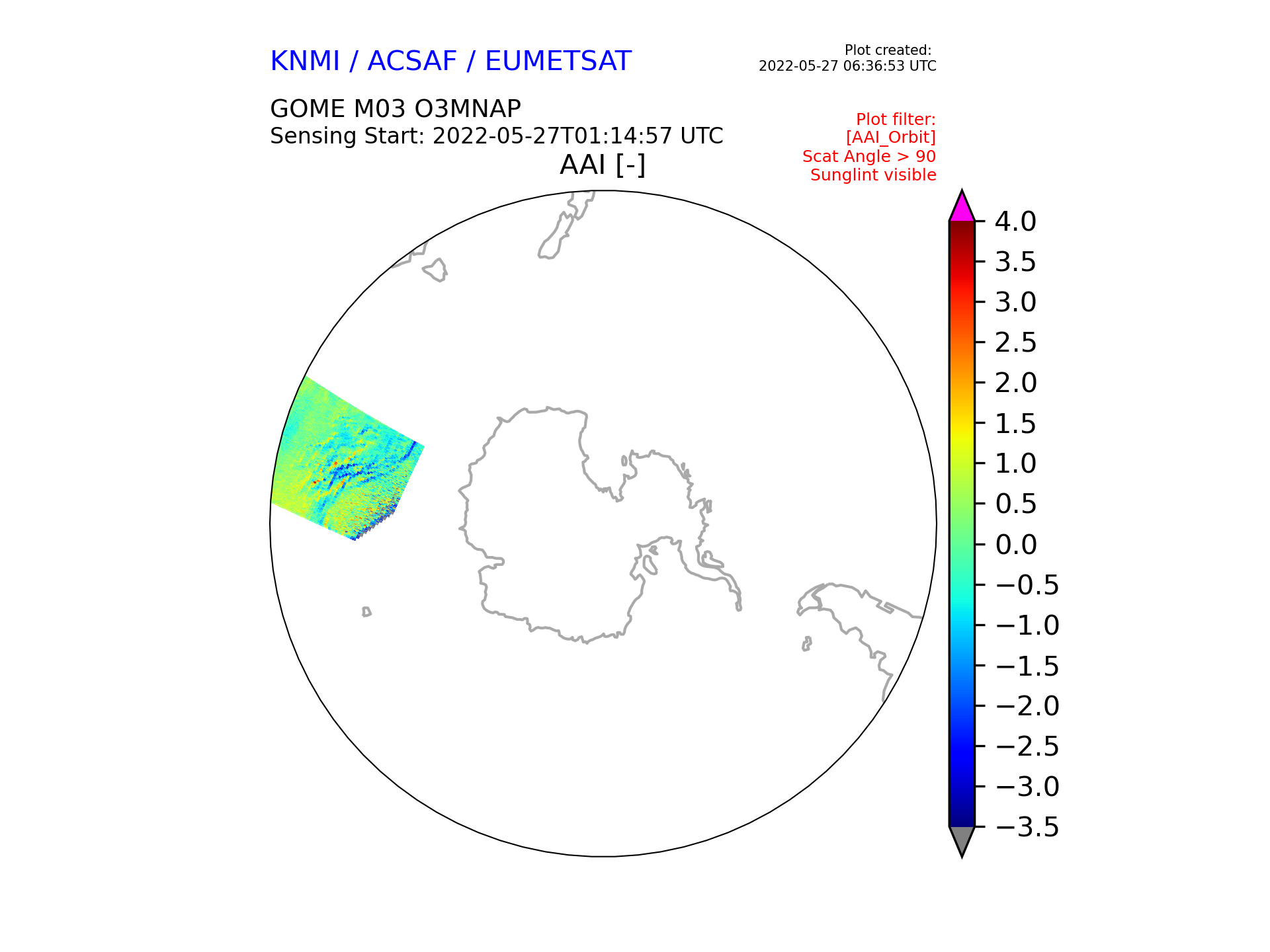 KNMI / ACSAF / EUMETSAT

Plot created:
2022-05-27 06:36:53 UTC

GOME M03 O3MNAP
Sensing Start: 2022-05-27T01:14:57 UTC

Plot filter:
[AAI_Orbit]
Scat Angle > 90
Sunglint visible

AAI [-]

4.0
3.5
3.0
2.5
2.0
1.5
1.0
0.5
0.0
−0.5
−1.0
−1.5
−2.0
−2.5
−3.0
−3.5